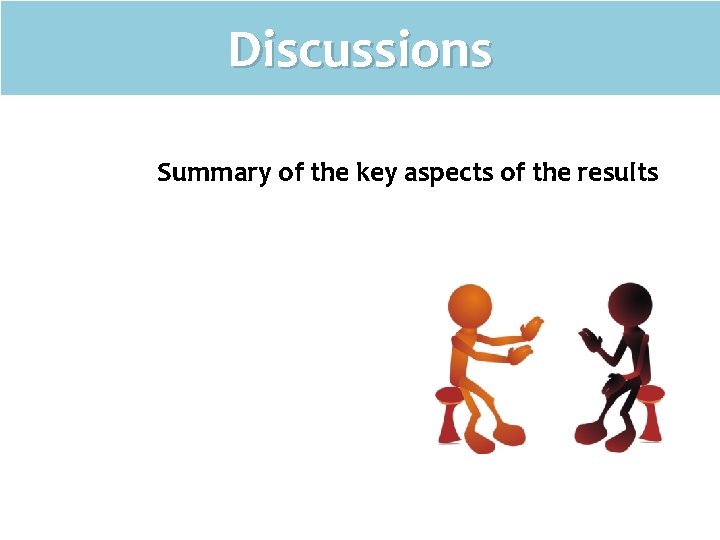 Discussions

Summary of the key aspects of the results